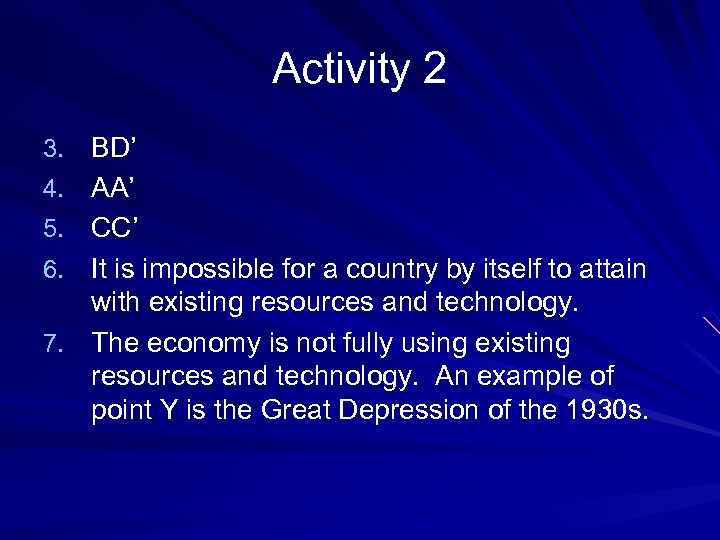 Activity 2

3. BD’
4. AA’
5. CC’
6. It is impossible for a country by itself to attain with existing resources and technology.
7. The economy is not fully using existing resources and technology. An example of point Y is the Great Depression of the 1930s.